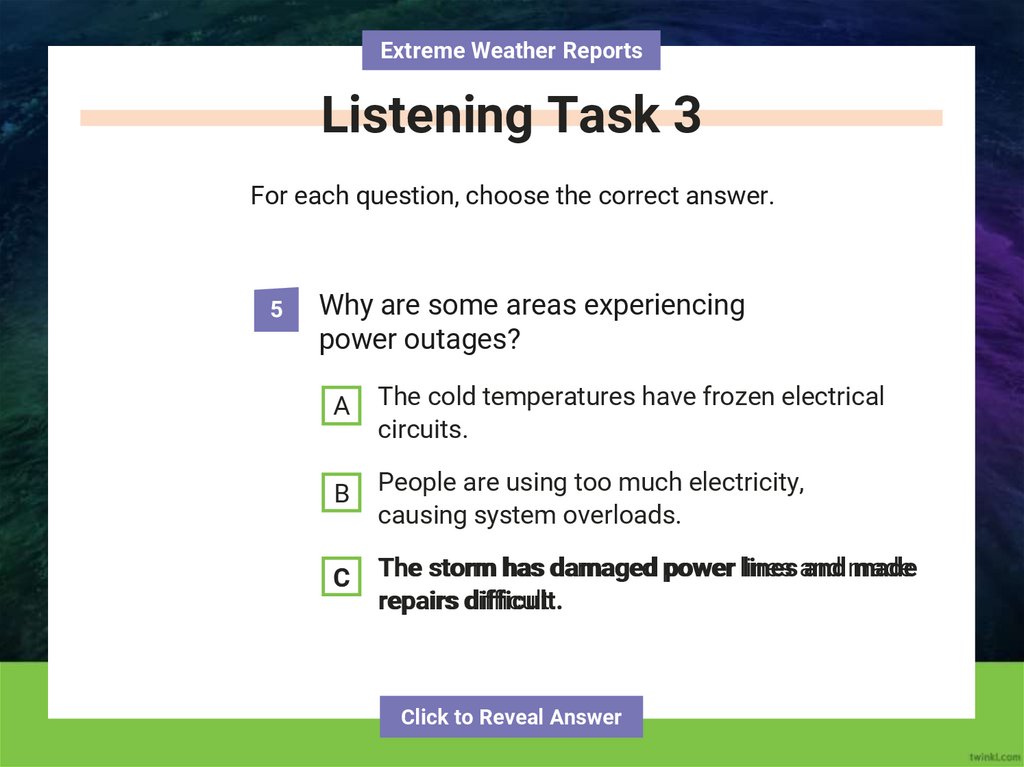 Extreme Weather Reports

Listening Task 3

For each question, choose the correct answer.

5 Why are some areas experiencing power outages?

A The cold temperatures have frozen electrical circuits.

B People are using too much electricity, causing system overloads.

C The storm has damaged power lines and made repairs difficult.

Click to Reveal Answer

twinkl.com